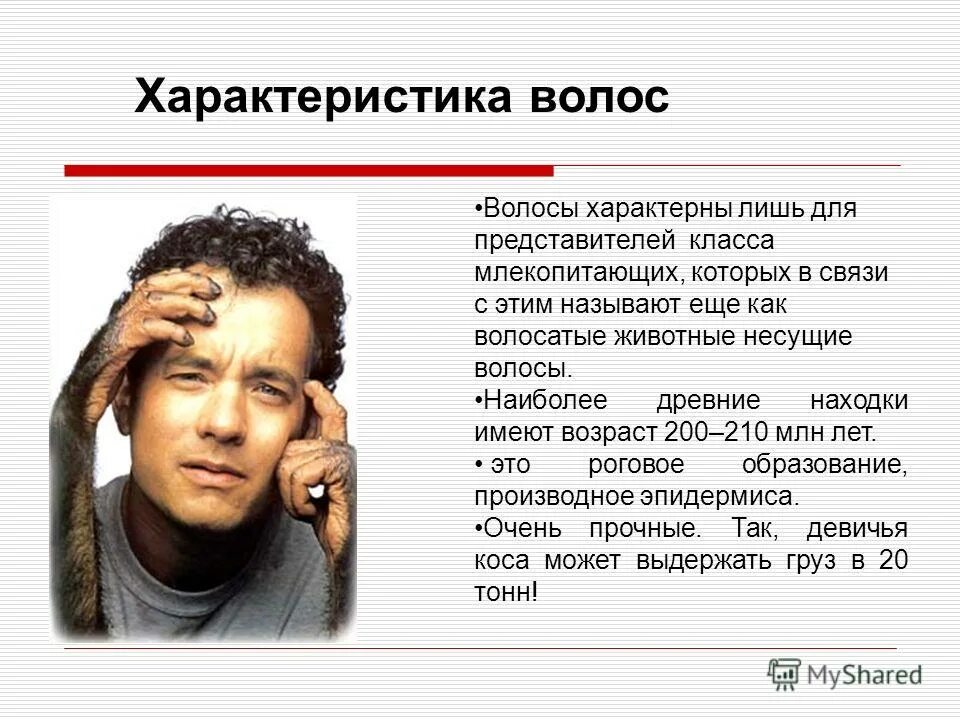 Характеристика волос

•Волосы характерны лишь для представителей класса млекопитающих, которых в связи с этим называют еще как волосатые животные несущие волосы.
•Наиболее древние находки имеют возраст 200–210 млн лет.
• это роговое образование, производное эпидермиса.
•Очень прочные. Так, девичья коса может выдержать груз в 20 тонн!

MyShared